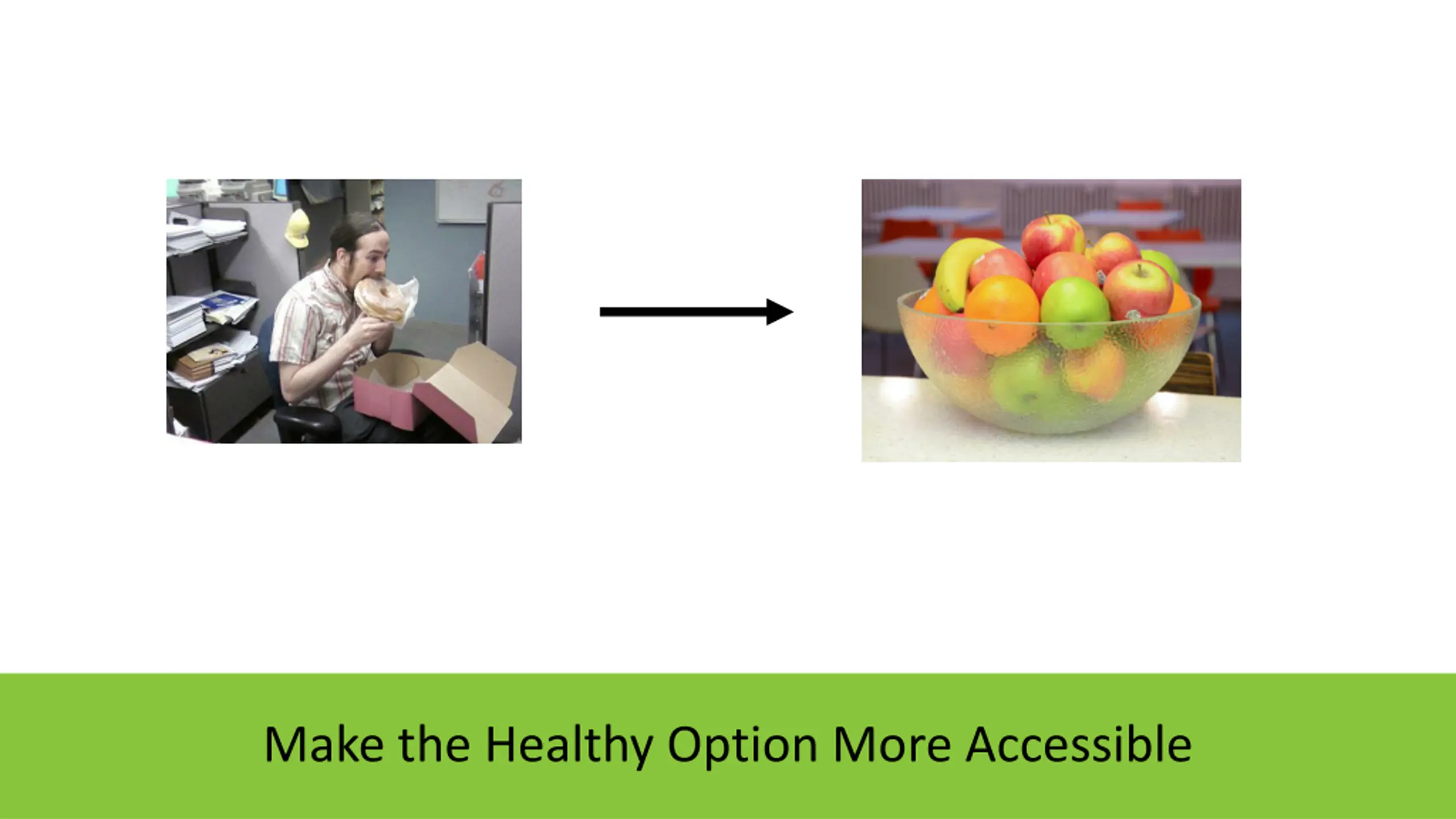 Make the Healthy Option More Accessible